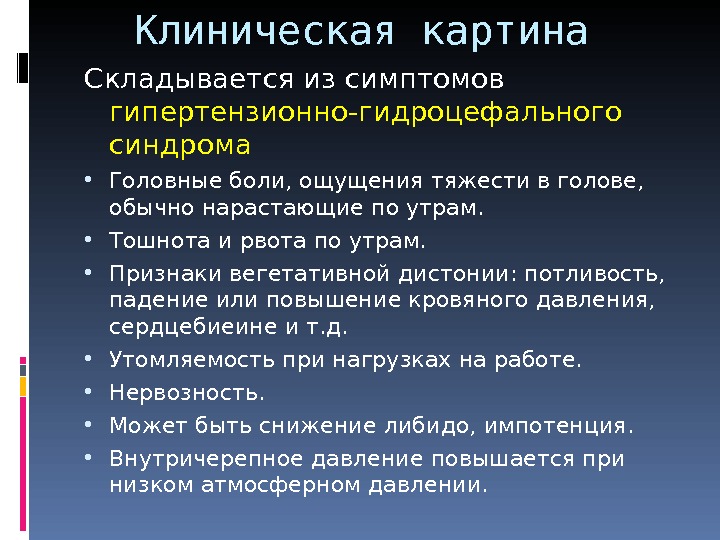 Клиническая картина

Складывается из симптомов гипертензионно-гидроцефального синдрома

• Головные боли, ощущения тяжести в голове, обычно нарастающие по утрам.
• Тошнота и рвота по утрам.
• Признаки вегетативной дистонии: потливость, падение или повышение кровяного давления, сердцебиеине и т.д.
• Утомляемость при нагрузках на работе.
• Нервозность.
• Может быть снижение либидо, импотенция.
• Внутричерепное давление повышается при низком атмосферном давлении.